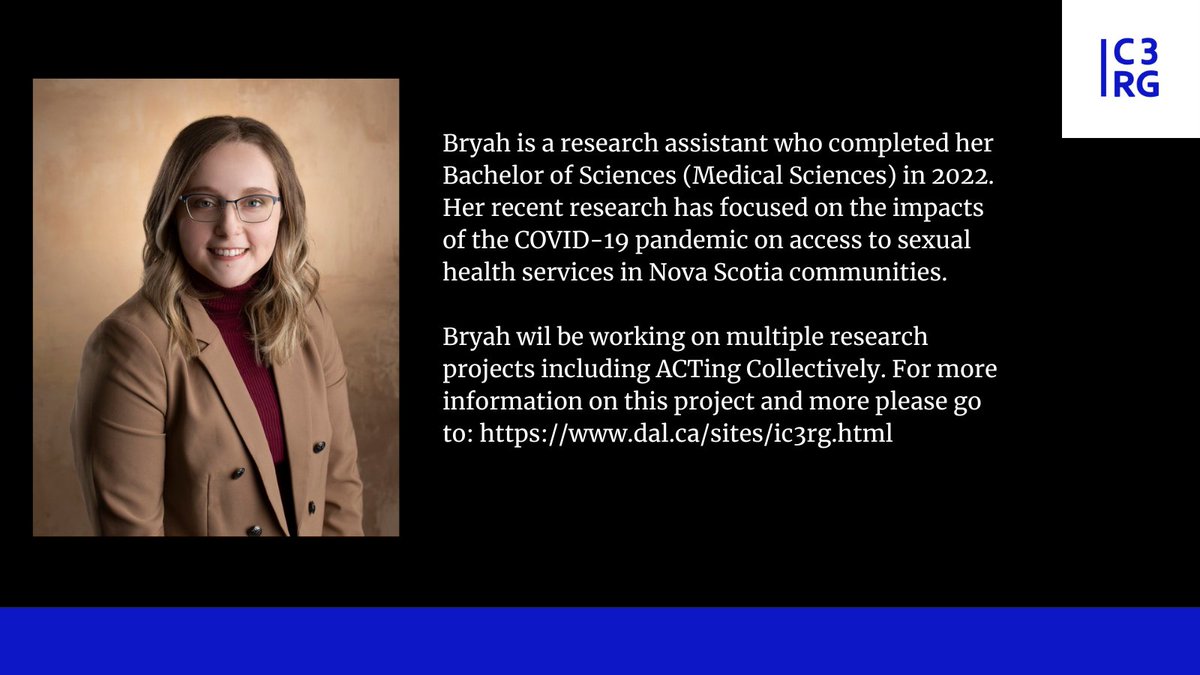 IC3
RG

Bryah is a research assistant who completed her Bachelor of Sciences (Medical Sciences) in 2022. Her recent research has focused on the impacts of the COVID-19 pandemic on access to sexual health services in Nova Scotia communities.

Bryah wil be working on multiple research projects including ACTing Collectively. For more information on this project and more please go to: https://www.dal.ca/sites/ic3rg.html